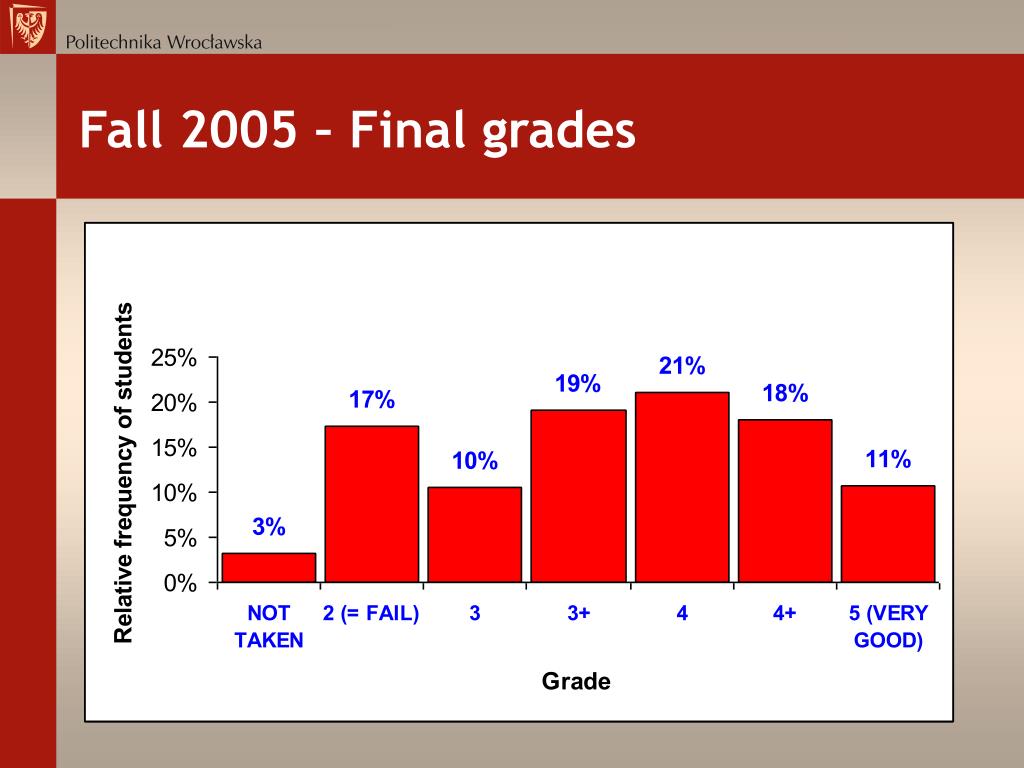 Politechnika Wrocławska

Fall 2005 – Final grades

Relative frequency of students

25%
20%
15%
10%
5%
0%

3%
17%
10%
19%
21%
18%
11%

NOT TAKEN
2 (= FAIL)
3
3+
4
4+
5 (VERY GOOD)

Grade